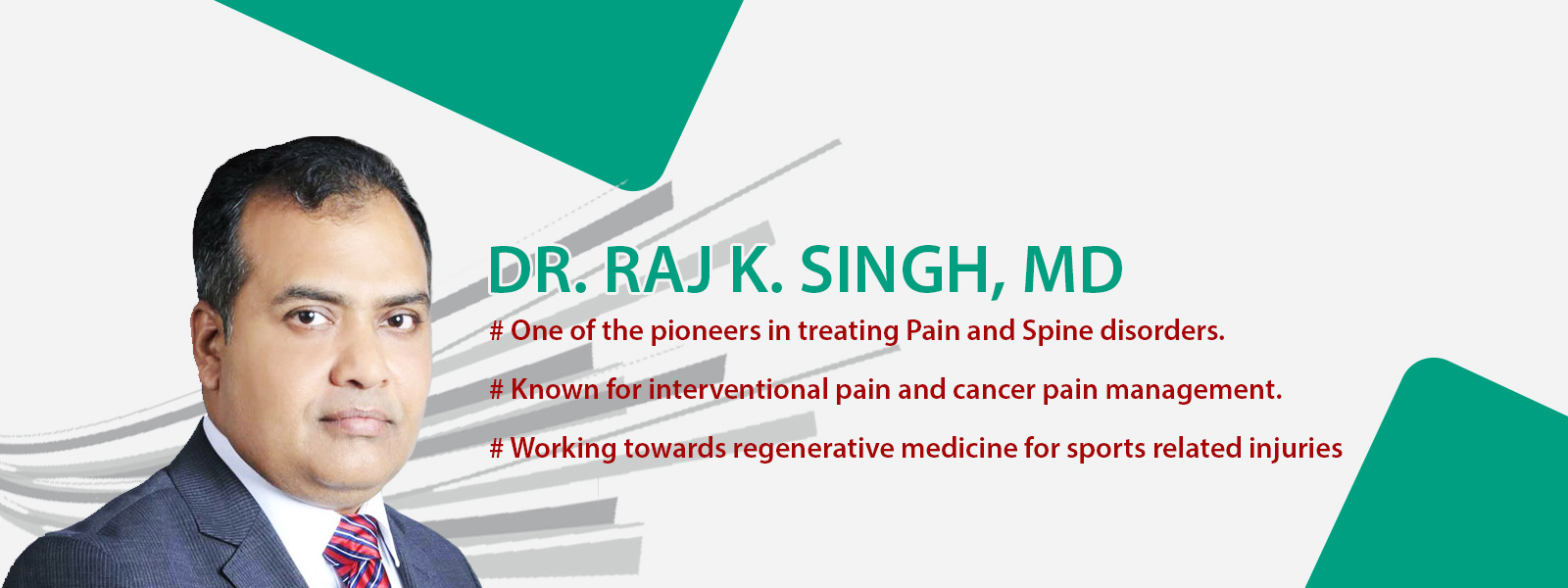 DR. RAJ K. SINGH, MD

# One of the pioneers in treating Pain and Spine disorders.

# Known for interventional pain and cancer pain management.

# Working towards regenerative medicine for sports related injuries